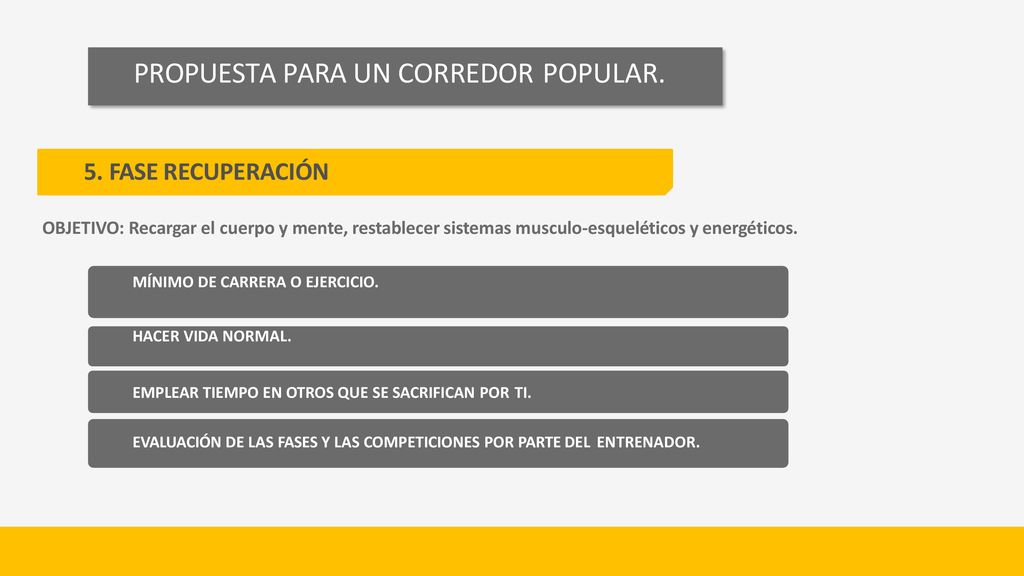 PROPUESTA PARA UN CORREDOR POPULAR.

5. FASE RECUPERACIÓN

OBJETIVO: Recargar el cuerpo y mente, restablecer sistemas musculo-esqueléticos y energéticos.

MÍNIMO DE CARRERA O EJERCICIO.

HACER VIDA NORMAL.

EMPLEAR TIEMPO EN OTROS QUE SE SACRIFICAN POR TI.

EVALUACIÓN DE LAS FASES Y LAS COMPETICIONES POR PARTE DEL ENTRENADOR.